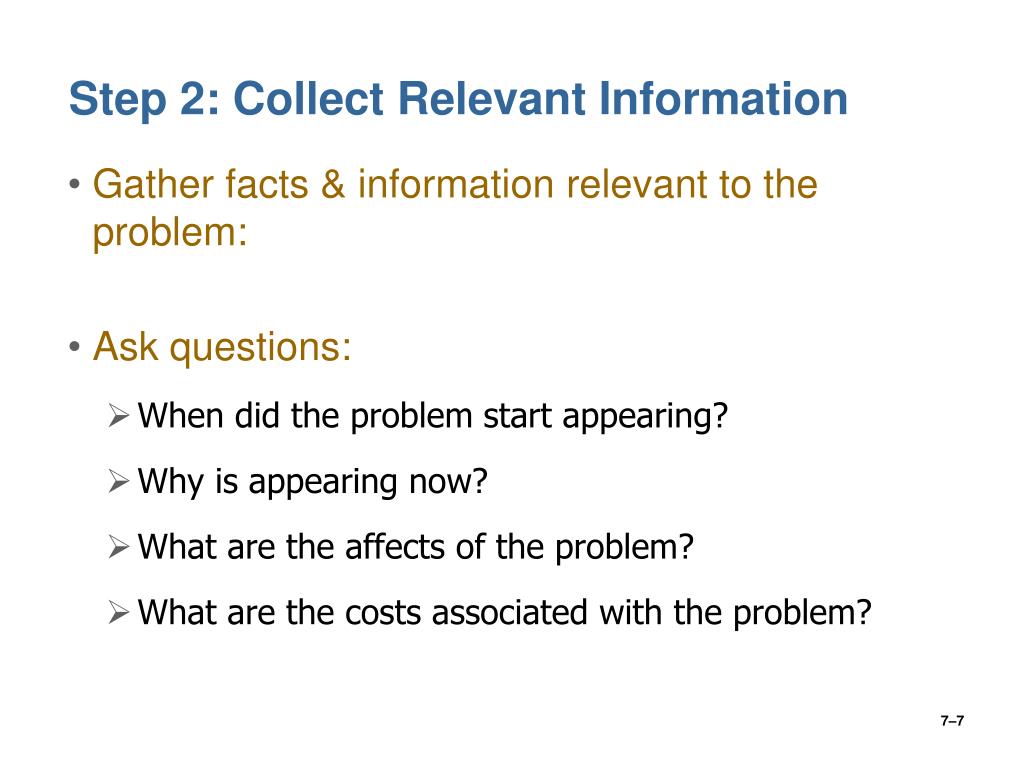 Step 2: Collect Relevant Information

• Gather facts & information relevant to the problem:

• Ask questions:

➢ When did the problem start appearing?

➢ Why is appearing now?

➢ What are the affects of the problem?

➢ What are the costs associated with the problem?

7–7